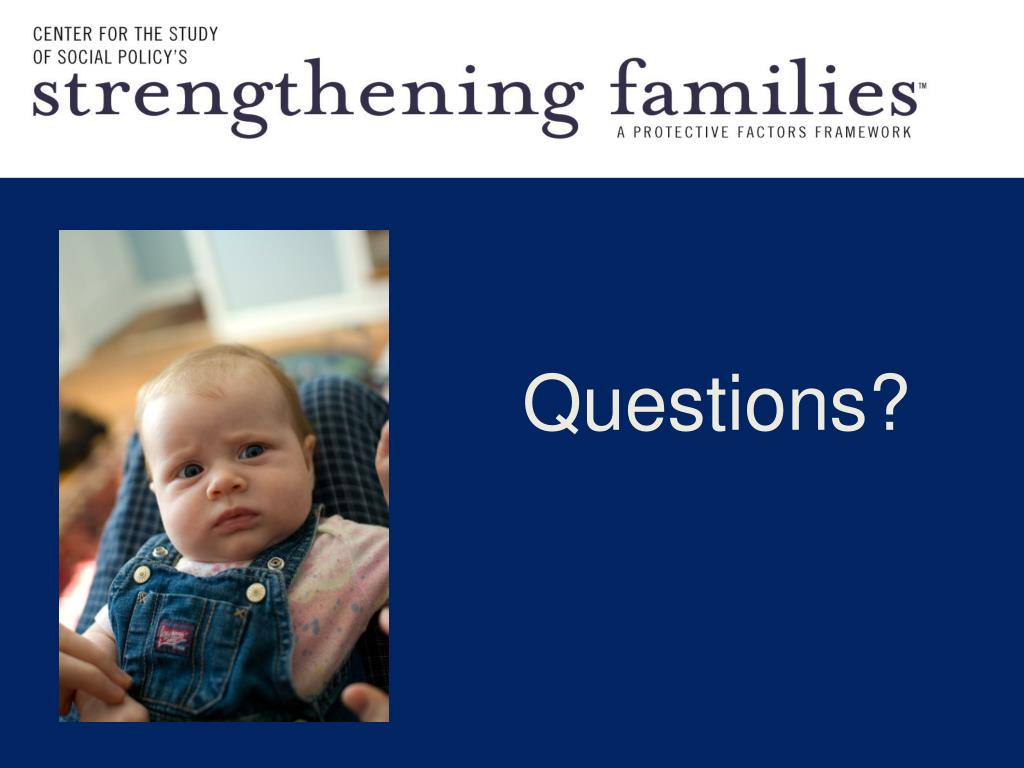 CENTER FOR THE STUDY
OF SOCIAL POLICY'S
strengthening families™
A PROTECTIVE FACTORS FRAMEWORK

Questions?